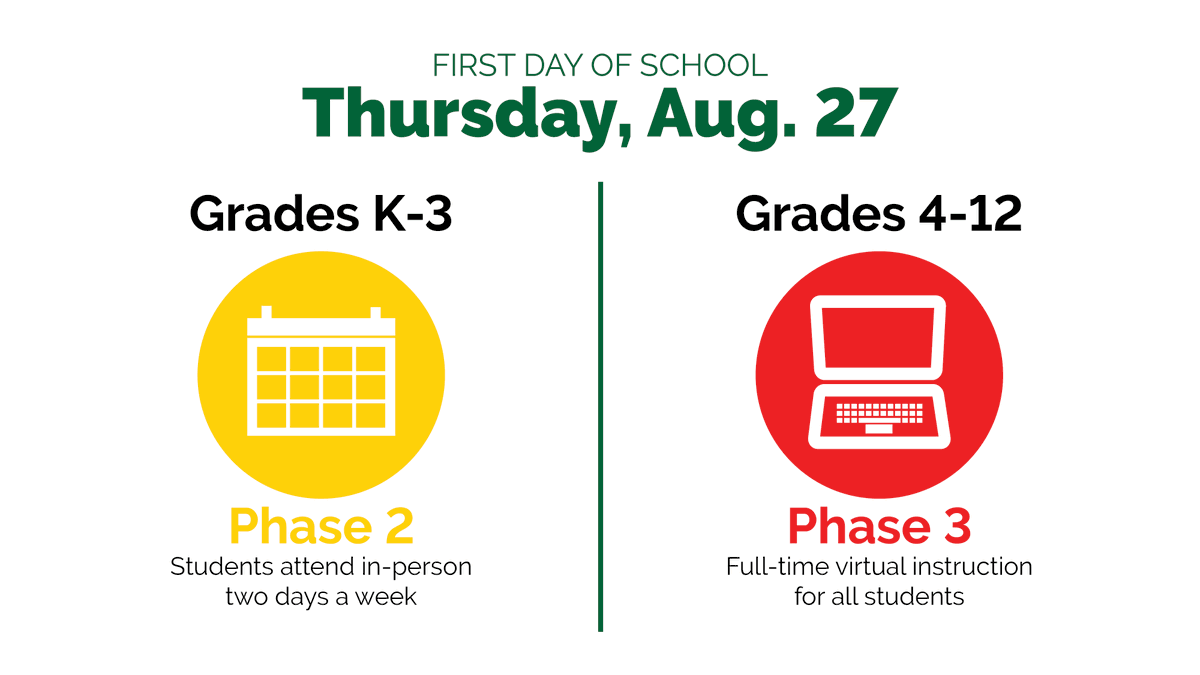 FIRST DAY OF SCHOOL
Thursday, Aug. 27

Grades K-3

Phase 2
Students attend in-person two days a week

Grades 4-12

Phase 3
Full-time virtual instruction for all students